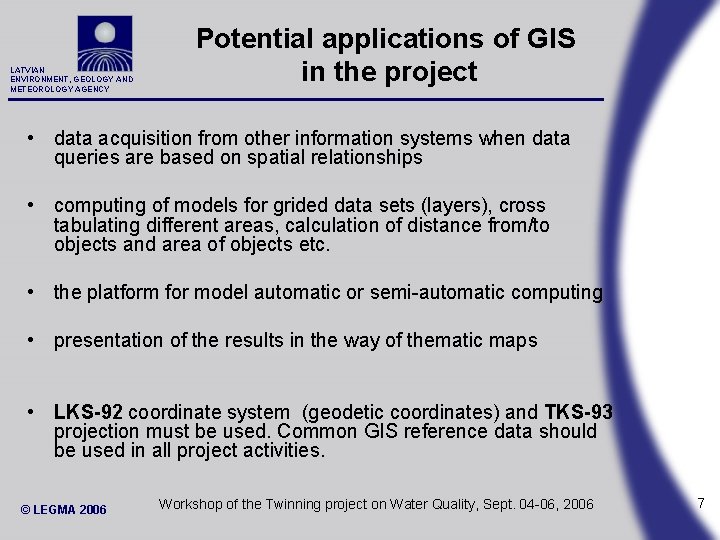 LATVIAN ENVIRONMENT, GEOLOGY AND METEOROLOGY AGENCY

Potential applications of GIS in the project

• data acquisition from other information systems when data queries are based on spatial relationships

• computing of models for grided data sets (layers), cross tabulating different areas, calculation of distance from/to objects and area of objects etc.

• the platform for model automatic or semi-automatic computing

• presentation of the results in the way of thematic maps

• LKS-92 coordinate system (geodetic coordinates) and TKS-93 projection must be used. Common GIS reference data should be used in all project activities.

© LEGMA 2006

Workshop of the Twinning project on Water Quality, Sept. 04-06, 2006

7